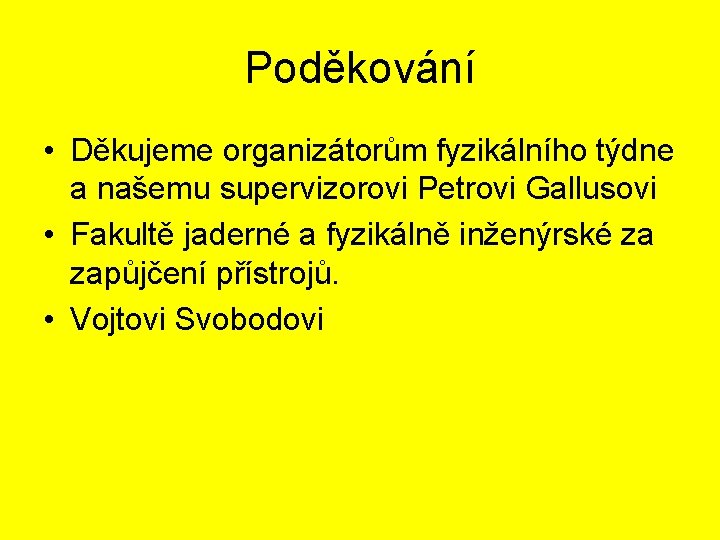 Poděkování

• Děkujeme organizátorům fyzikálního týdne a našemu supervizorovi Petrovi Gallusovi
• Fakultě jaderné a fyzikálně inženýrské za zapůjčení přístrojů.
• Vojtovi Svobodovi